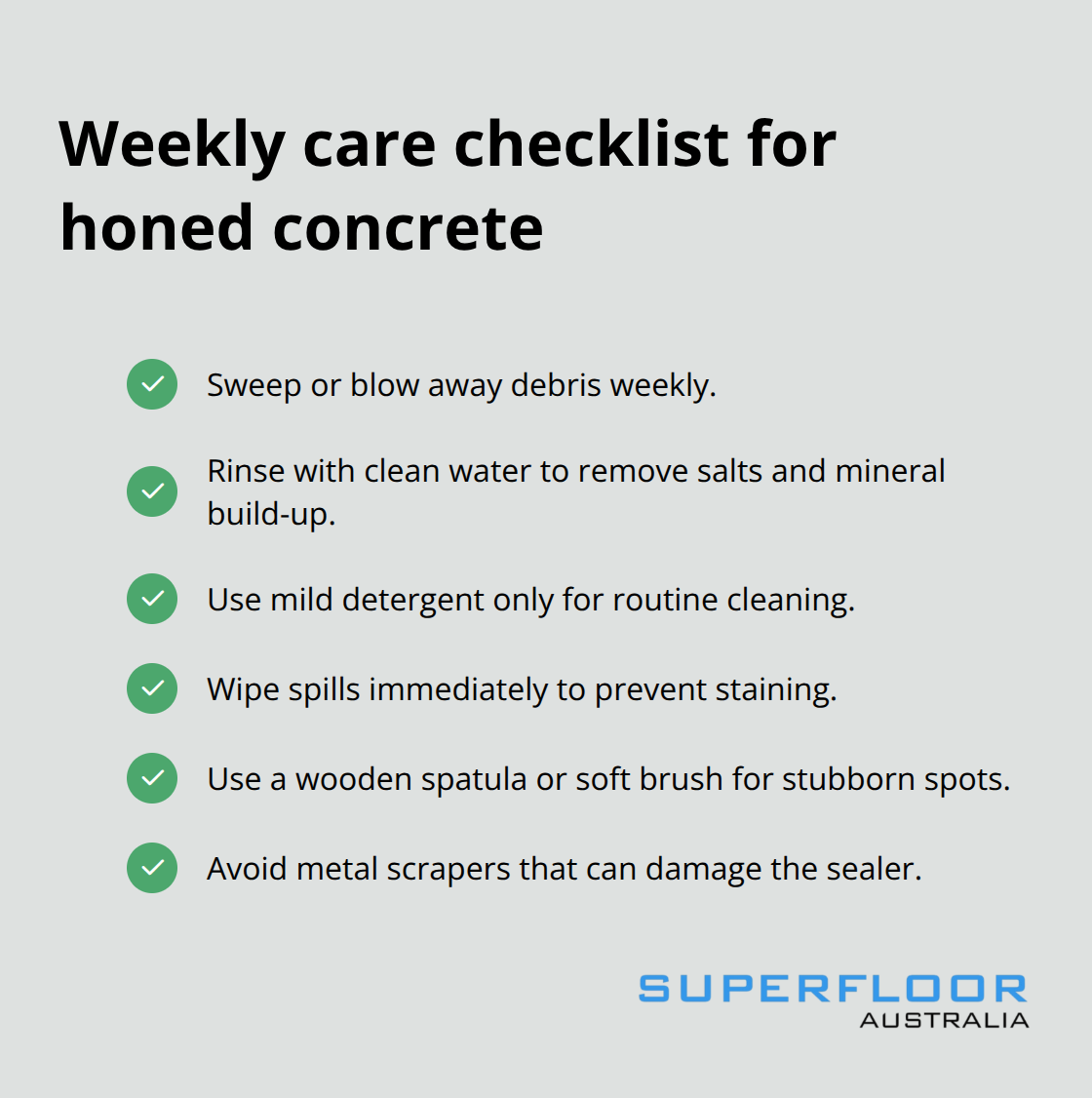 Weekly care checklist for honed concrete

Sweep or blow away debris weekly.

Rinse with clean water to remove salts and mineral build-up.

Use mild detergent only for routine cleaning.

Wipe spills immediately to prevent staining.

Use a wooden spatula or soft brush for stubborn spots.

Avoid metal scrapers that can damage the sealer.

SUPERFLOOR
AUSTRALIA